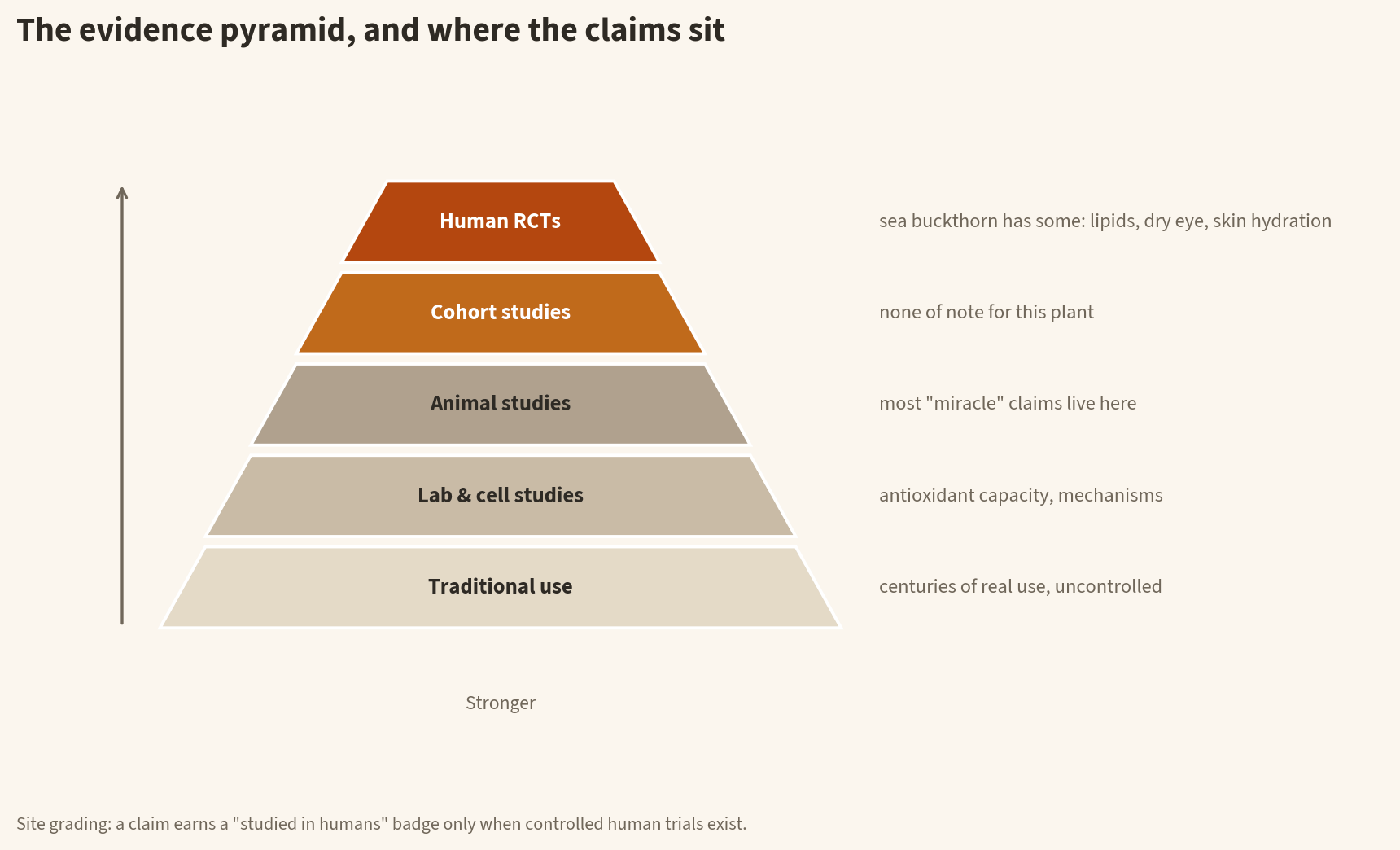 The evidence pyramid, and where the claims sit

Human RCTs

sea buckthorn has some: lipids, dry eye, skin hydration

Cohort studies

none of note for this plant

Animal studies

most "miracle" claims live here

Lab & cell studies

antioxidant capacity, mechanisms

Traditional use

centuries of real use, uncontrolled

Stronger

Site grading: a claim earns a "studied in humans" badge only when controlled human trials exist.